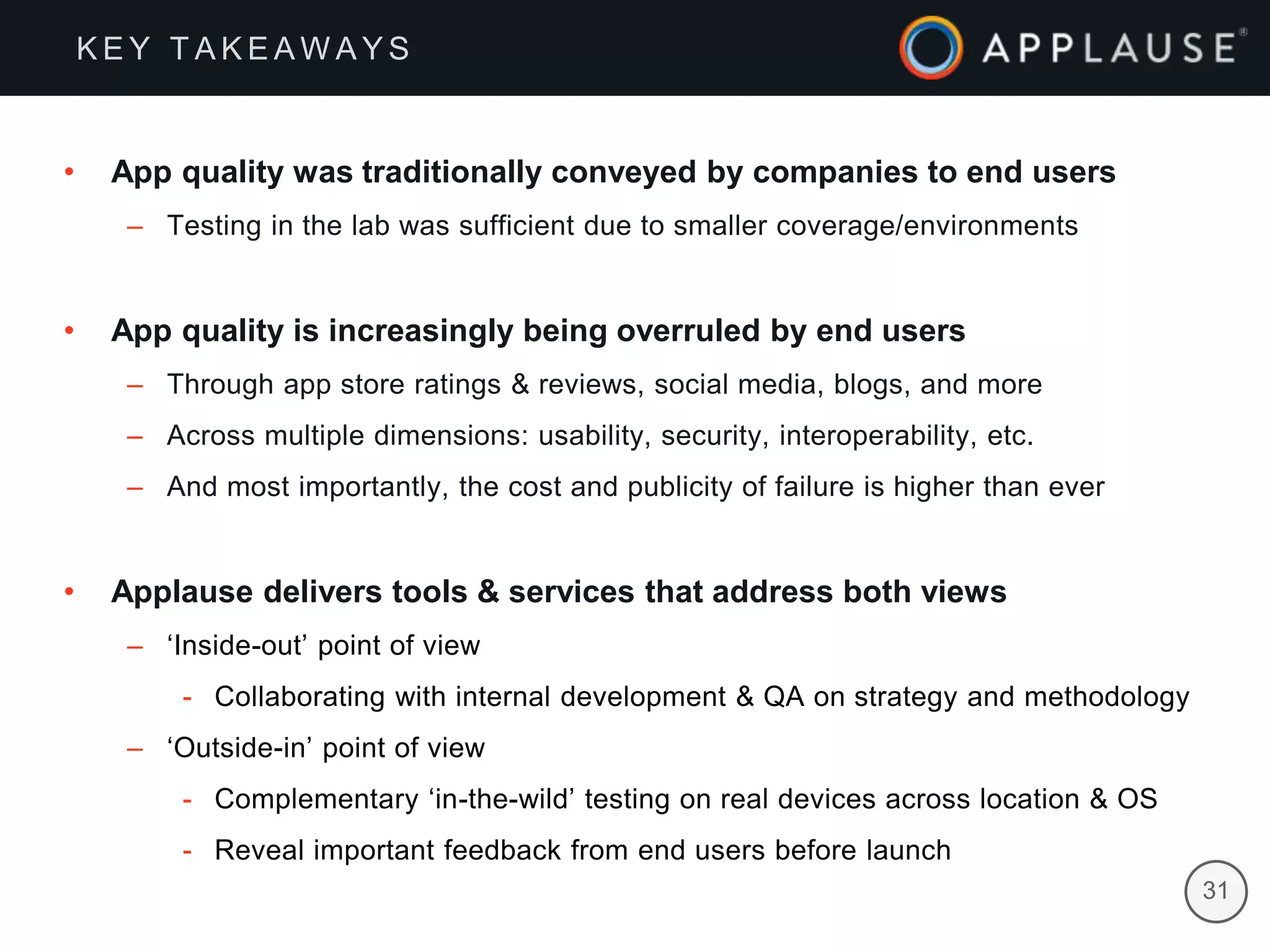 KEY TAKEAWAYS

APPLAUSE®

• App quality was traditionally conveyed by companies to end users
– Testing in the lab was sufficient due to smaller coverage/environments

• App quality is increasingly being overruled by end users
– Through app store ratings & reviews, social media, blogs, and more
– Across multiple dimensions: usability, security, interoperability, etc.
– And most importantly, the cost and publicity of failure is higher than ever

• Applause delivers tools & services that address both views
– ‘Inside-out’ point of view
- Collaborating with internal development & QA on strategy and methodology
– ‘Outside-in’ point of view
- Complementary ‘in-the-wild’ testing on real devices across location & OS
- Reveal important feedback from end users before launch

31